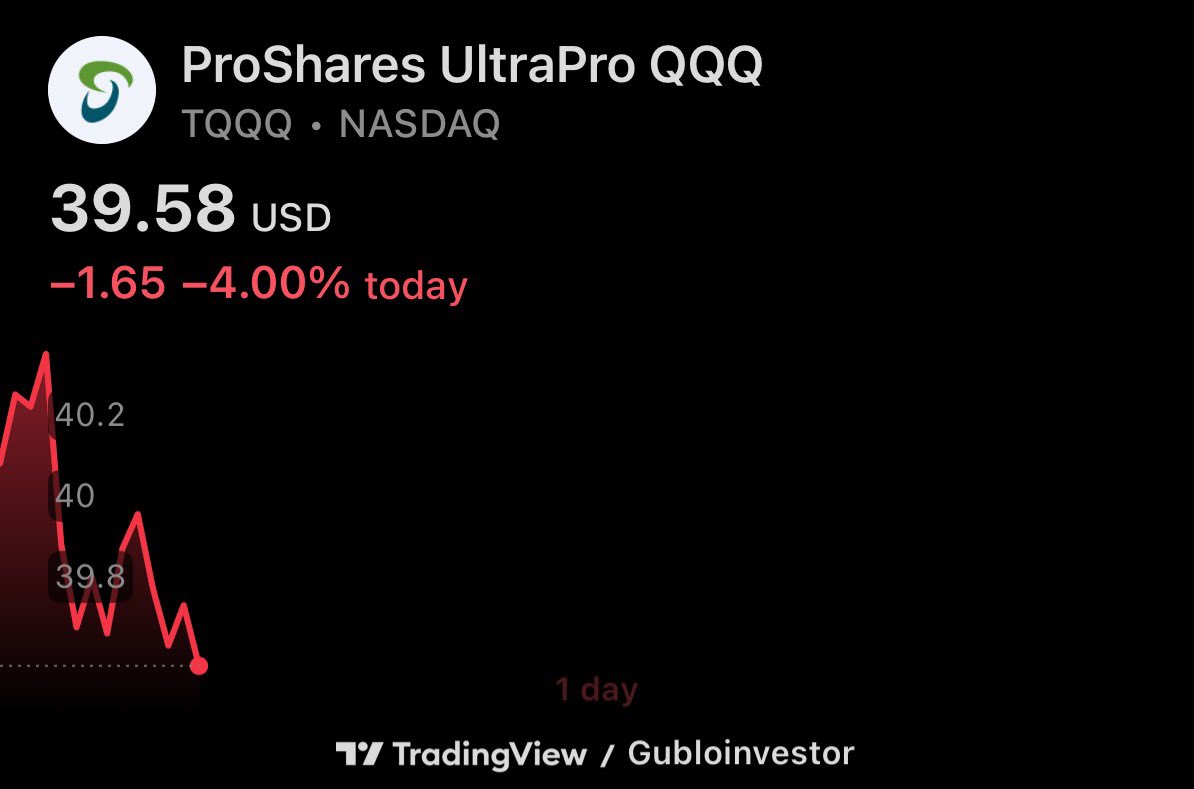 ProShares UltraPro QQQ
TQQQ • NASDAQ

39.58 USD
−1.65 −4.00% today

40.2
40
39.8

1 day

TradingView / Gubloinvestor